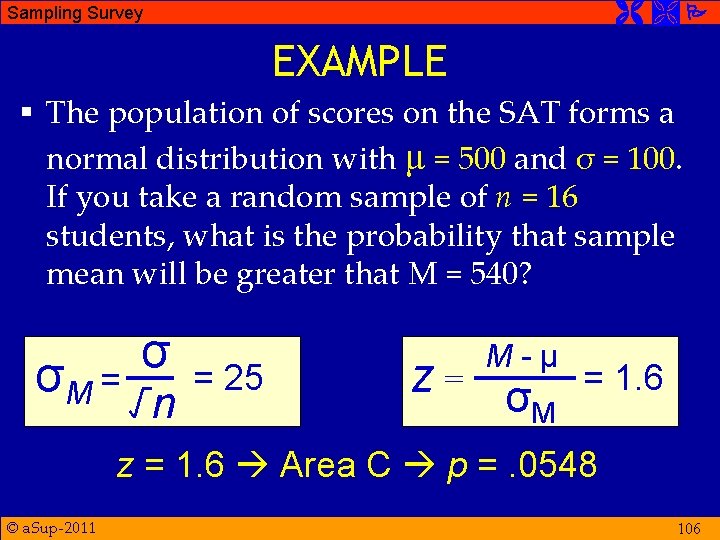 Sampling Survey

EXAMPLE

▪ The population of scores on the SAT forms a normal distribution with $\mu = 500$ and $\sigma = 100$. If you take a random sample of $n = 16$ students, what is the probability that sample mean will be greater that M = 540?

$\sigma_M = \frac{\sigma}{\sqrt{n}} = 25$

$z = \frac{M - \mu}{\sigma_M} = 1.6$

$z = 1.6 \rightarrow$ Area C $\rightarrow p = .0548$

© aSup-2011

106